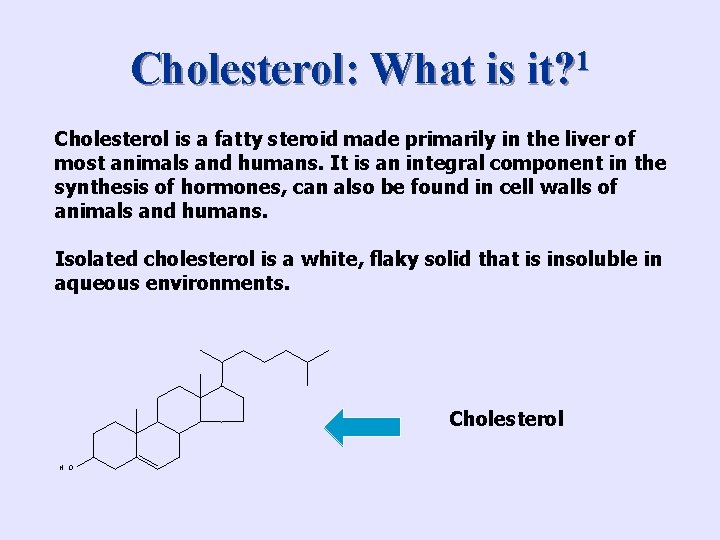 Cholesterol: What is it?$^1$

Cholesterol is a fatty steroid made primarily in the liver of most animals and humans. It is an integral component in the synthesis of hormones, can also be found in cell walls of animals and humans.

Isolated cholesterol is a white, flaky solid that is insoluble in aqueous environments.

HO

Cholesterol